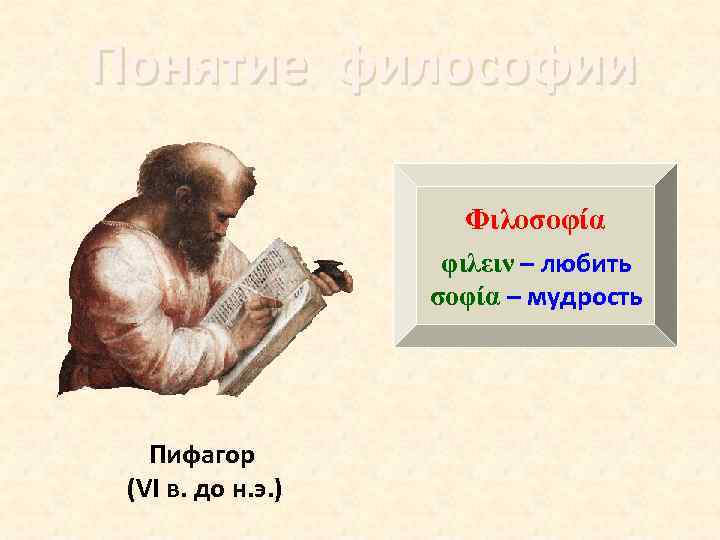 Понятие философии

Φιλοσοφία

φιλειν – любить
σοφία – мудрость

Пифагор
(VI в. до н.э.)